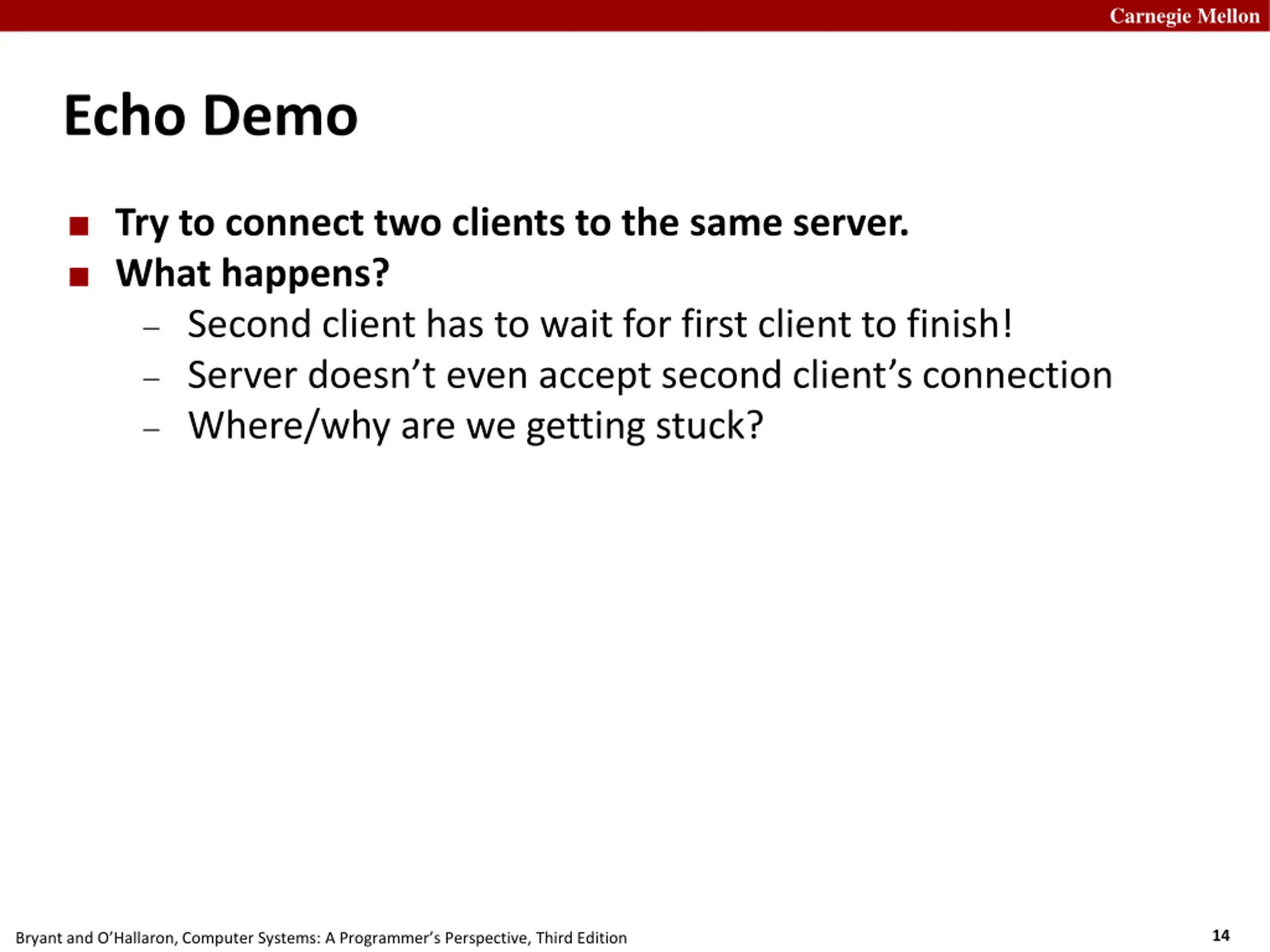 Carnegie Mellon

Echo Demo

■ Try to connect two clients to the same server.
■ What happens?
– Second client has to wait for first client to finish!
– Server doesn’t even accept second client’s connection
– Where/why are we getting stuck?

Bryant and O’Hallaron, Computer Systems: A Programmer’s Perspective, Third Edition

14